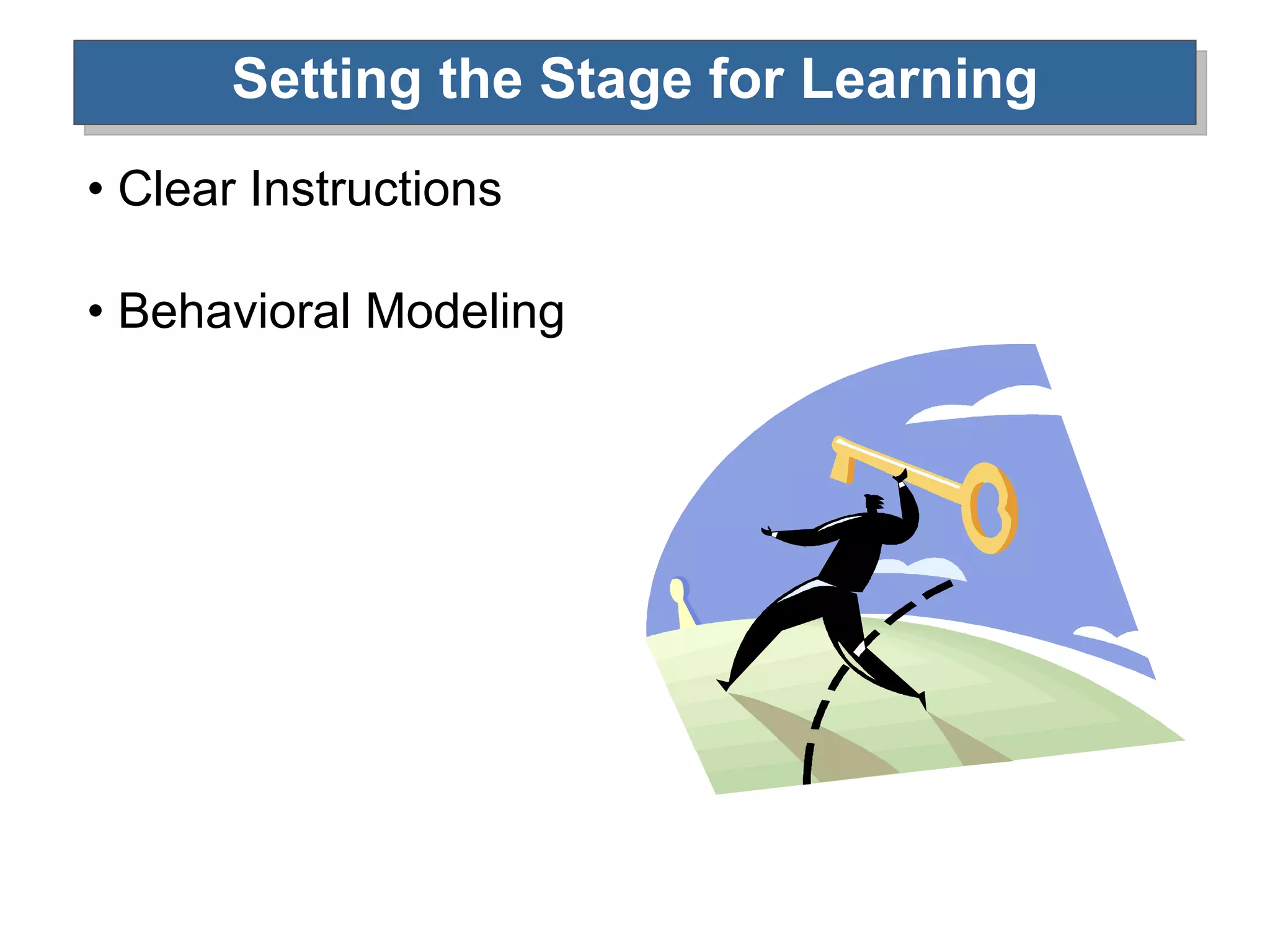 Setting the Stage for Learning

• Clear Instructions

• Behavioral Modeling